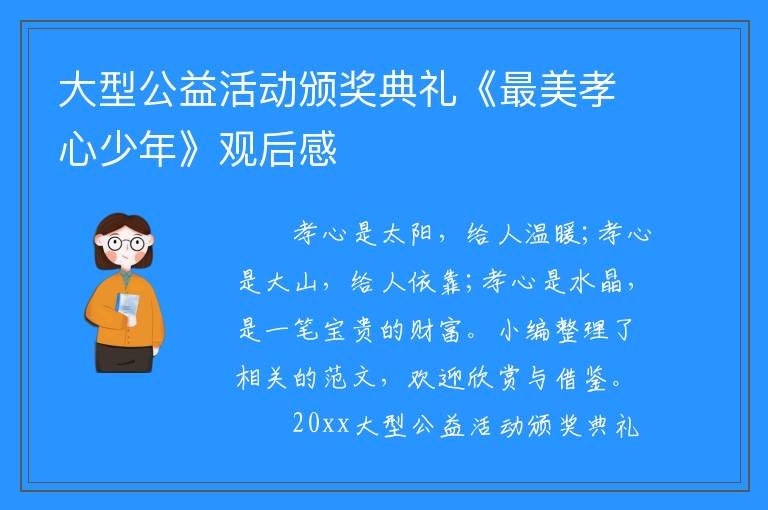 大型公益活动颁奖典礼《最美孝心少年》观后感

孝心是太阳，给人温暖;孝心是大山，给人依靠;孝心是水晶，是一笔宝贵的财富。小编整理了相关的范文，欢迎欣赏与借鉴。

20xx大型公益活动颁奖典礼